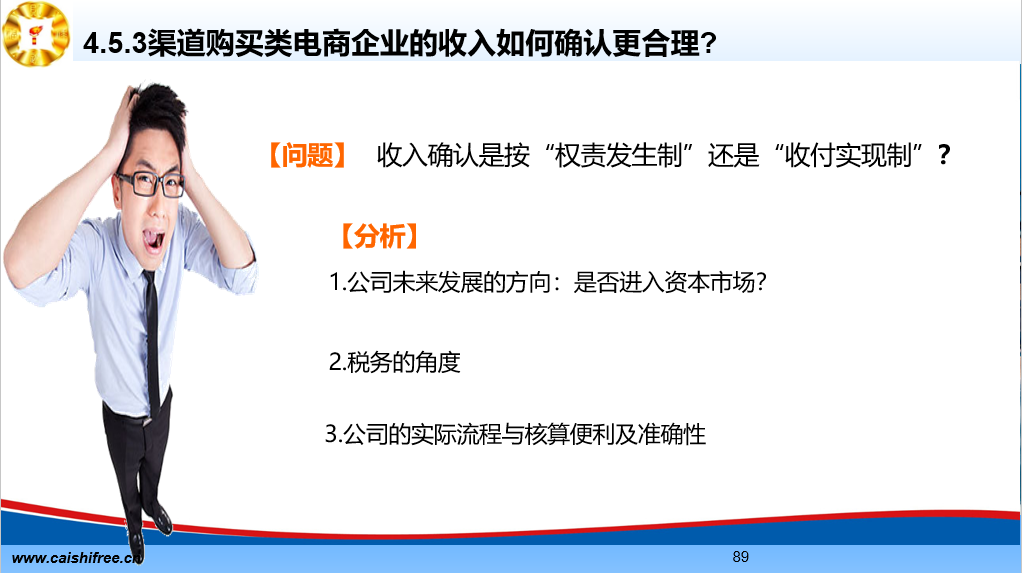 4.5.3渠道购买类电商企业的收入如何确认更合理？

【问题】 收入确认是按“权责发生制”还是“收付实现制”？

【分析】

1.公司未来发展的方向：是否进入资本市场？

2.税务的角度

3.公司的实际流程与核算便利及准确性

www.caishifree.cn

89